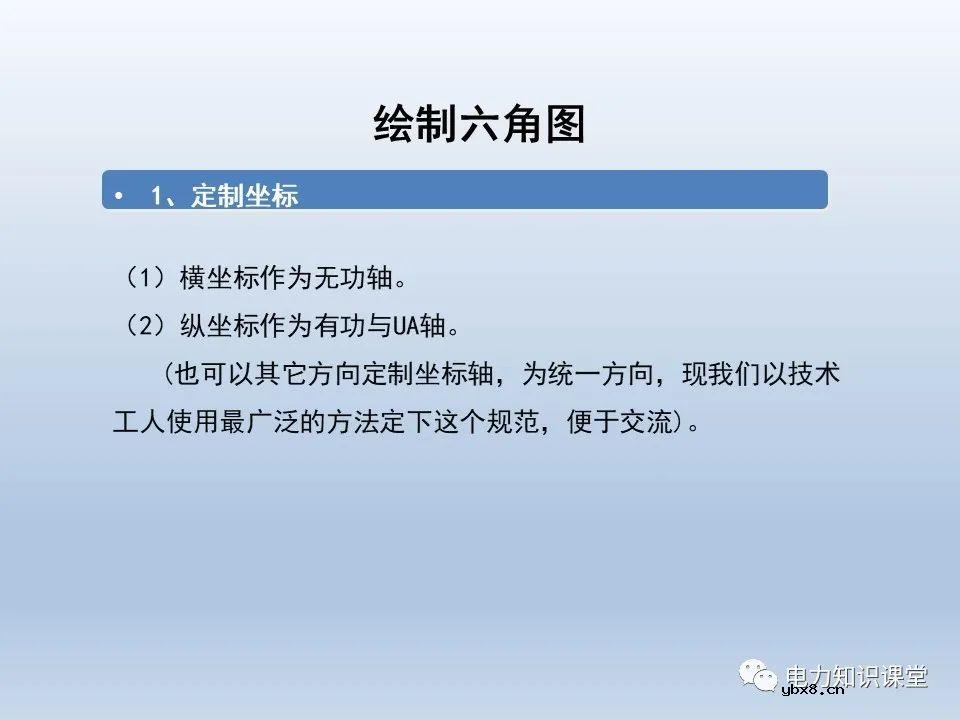 绘制六角图

• 1、定制坐标

（1）横坐标作为无功轴。

（2）纵坐标作为有功与UA轴。

（也可以其它方向定制坐标轴，为统一方向，现我们以技术工人使用最广泛的方法定下这个规范，便于交流）。

电力知识课堂
ybx8.cn